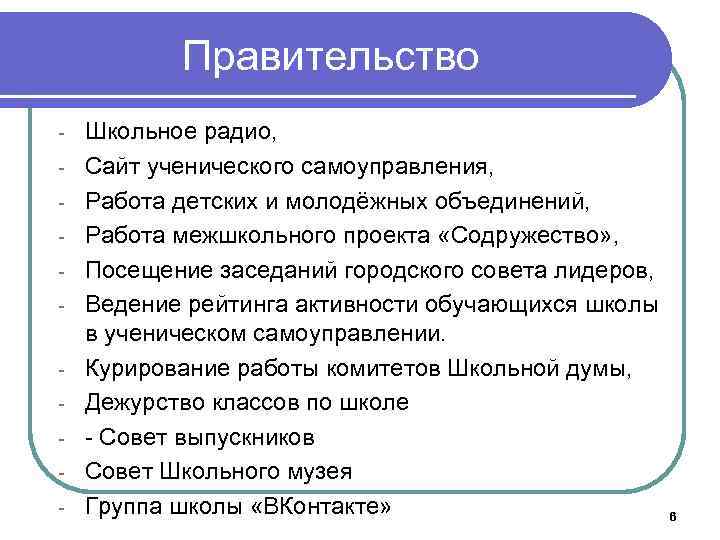 Правительство

- Школьное радио,
- Сайт ученического самоуправления,
- Работа детских и молодёжных объединений,
- Работа межшкольного проекта «Содружество»,
- Посещение заседаний городского совета лидеров,
- Ведение рейтинга активности обучающихся школы в ученическом самоуправлении.
- Курирование работы комитетов Школьной думы,
- Дежурство классов по школе
- - Совет выпускников
- Совет Школьного музея
- Группа школы «ВКонтакте»

6